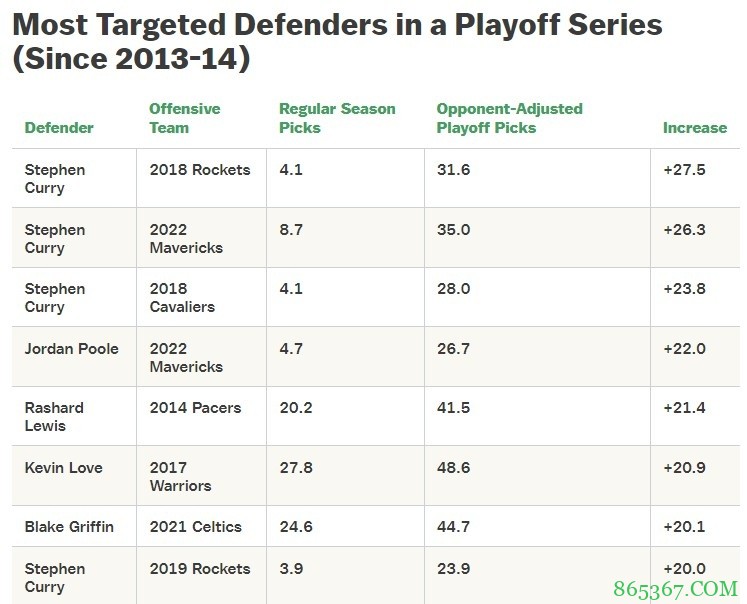 Most Targeted Defenders in a Playoff Series (Since 2013-14)

| Defender | Offensive Team | Regular Season Picks | Opponent-Adjusted Playoff Picks | Increase |
|---|---|---|---|---|
| Stephen Curry | 2018 Rockets | 4.1 | 31.6 | +27.5 |
| Stephen Curry | 2022 Mavericks | 8.7 | 35.0 | +26.3 |
| Stephen Curry | 2018 Cavaliers | 4.1 | 28.0 | +23.8 |
| Jordan Poole | 2022 Mavericks | 4.7 | 26.7 | +22.0 |
| Rashard Lewis | 2014 Pacers | 20.2 | 41.5 | +21.4 |
| Kevin Love | 2017 Warriors | 27.8 | 48.6 | +20.9 |
| Blake Griffin | 2021 Celtics | 24.6 | 44.7 | +20.1 |
| Stephen Curry | 2019 Rockets | 3.9 | 23.9 | +20.0 |

865367.COM